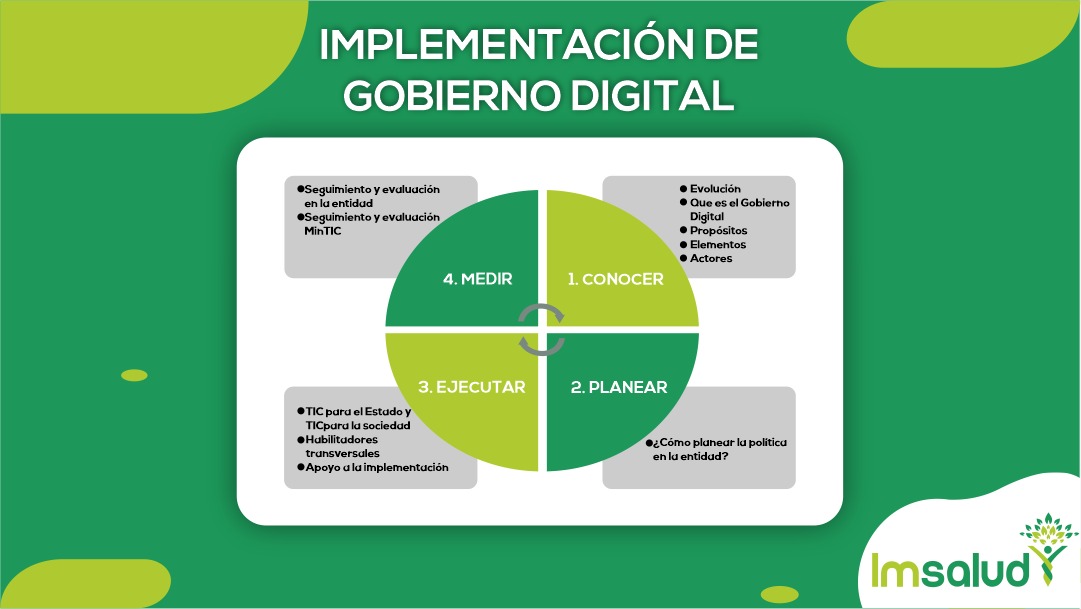 IMPLEMENTACIÓN DE GOBIERNO DIGITAL

●Seguimiento y evaluación en la entidad
●Seguimiento y evaluación MinTIC

● Evolución
● Que es el Gobierno Digital
● Propósitos
● Elementos
● Actores

4. MEDIR

1. CONOCER

3. EJECUTAR

2. PLANEAR

●TIC para el Estado y TICpara la sociedad
●Habilitadores transversales
●Apoyo a la implementación

●¿Cómo planear la política en la entidad?

Imsalud